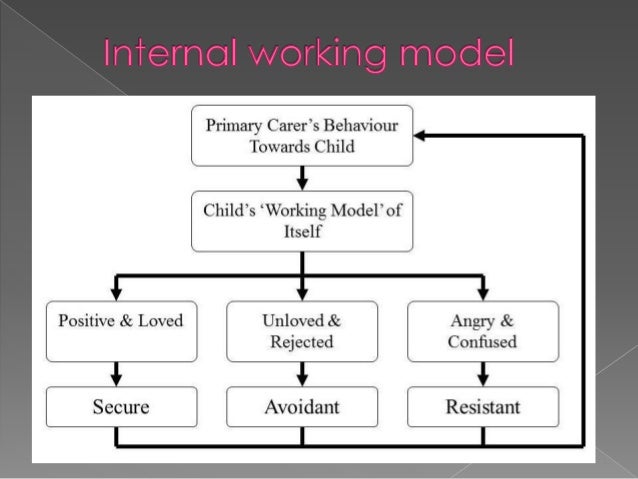 Internal working model

Primary Carer's Behaviour Towards Child

Child's 'Working Model' of Itself

Positive & Loved

Unloved & Rejected

Angry & Confused

Secure

Avoidant

Resistant